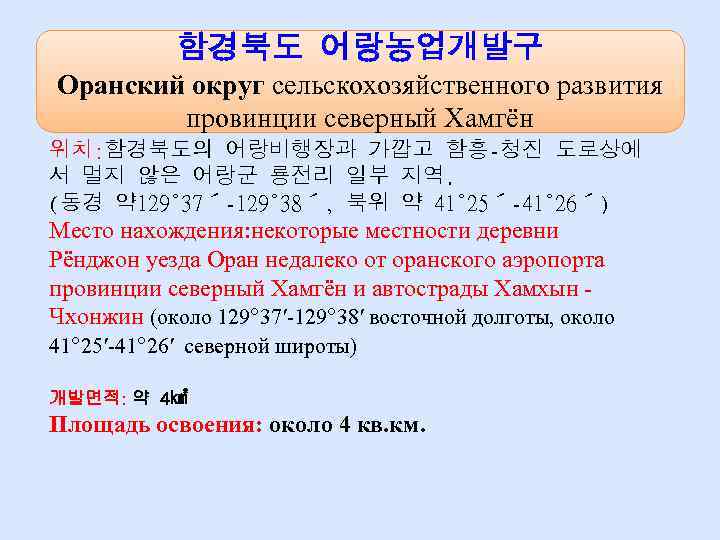 함경북도 어랑농업개발구
Оранский округ сельскохозяйственного развития провинции северный Хамгён

위치: 함경북도의 어랑비행장과 가깝고 함흥-청진 도로상에서 멀지 않은 어랑군 룡전리 일부 지역.
(동경 약129°37´-129°38´, 북위 약 41°25´-41°26´)
Место нахождения:некоторые местности деревни Рёнджон уезда Оран недалеко от оранского аэропорта провинции северный Хамгён и автострады Хамхын - Чхонжин (около 129°37′-129°38′ восточной долготы, около 41°25′-41°26′ северной широты)

개발면적: 약 4㎢
Площадь освоения: около 4 кв.км.